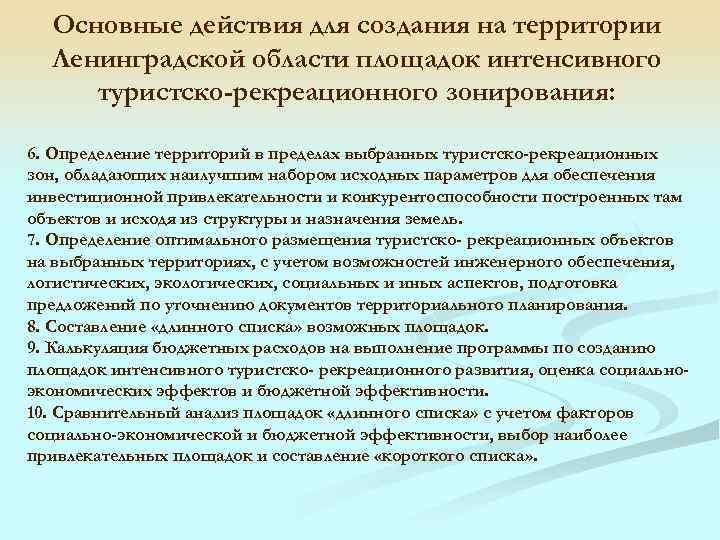 Основные действия для создания на территории Ленинградской области площадок интенсивного туристско-рекреационного зонирования:

6. Определение территорий в пределах выбранных туристско-рекреационных зон, обладающих наилучшим набором исходных параметров для обеспечения инвестиционной привлекательности и конкурентоспособности построенных там объектов и исходя из структуры и назначения земель.
7. Определение оптимального размещения туристско- рекреационных объектов на выбранных территориях, с учетом возможностей инженерного обеспечения, логистических, экологических, социальных и иных аспектов, подготовка предложений по уточнению документов территориального планирования.
8. Составление «длинного списка» возможных площадок.
9. Калькуляция бюджетных расходов на выполнение программы по созданию площадок интенсивного туристско- рекреационного развития, оценка социально-экономических эффектов и бюджетной эффективности.
10. Сравнительный анализ площадок «длинного списка» с учетом факторов социально-экономической и бюджетной эффективности, выбор наиболее привлекательных площадок и составление «короткого списка».